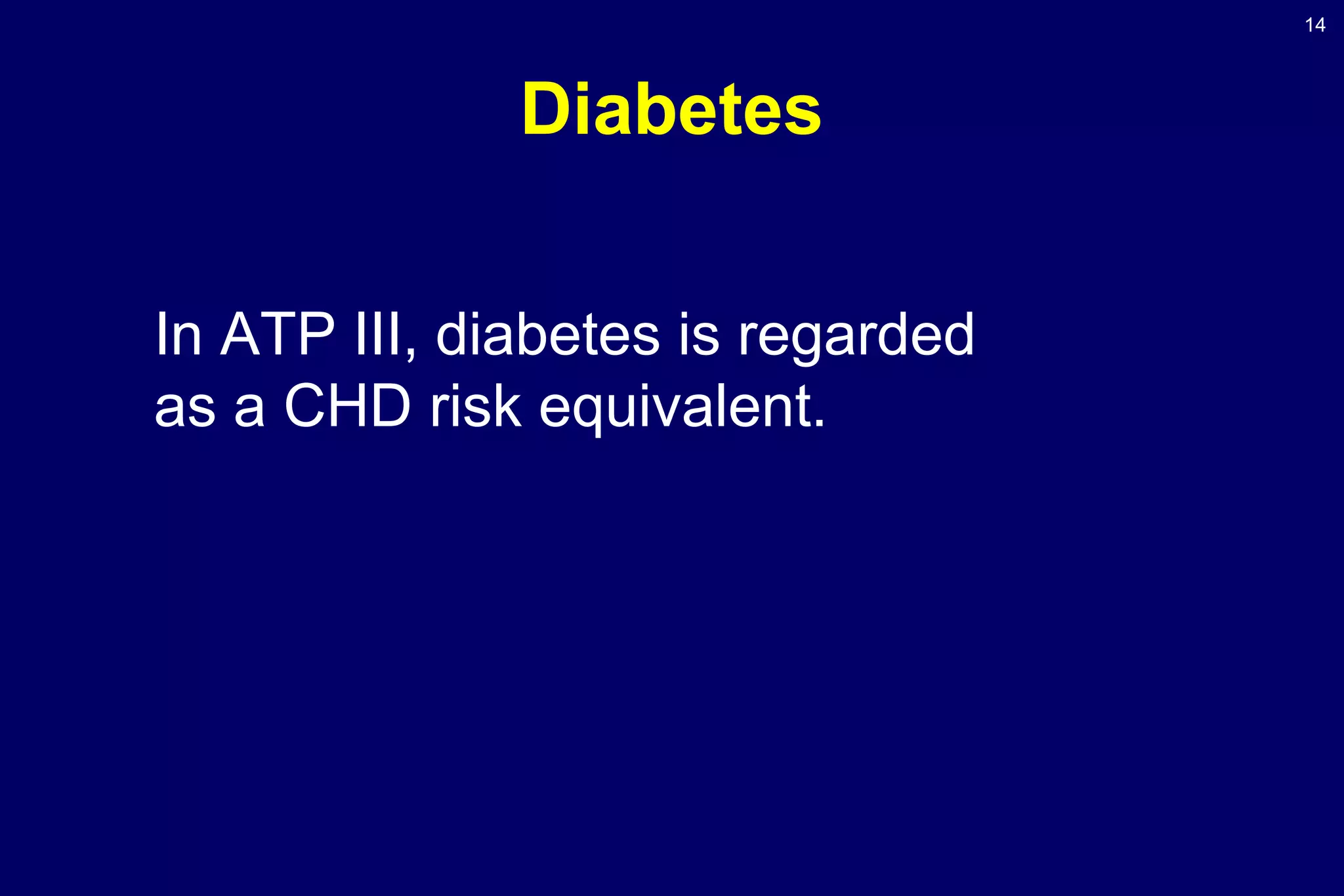 14

Diabetes

In ATP III, diabetes is regarded as a CHD risk equivalent.